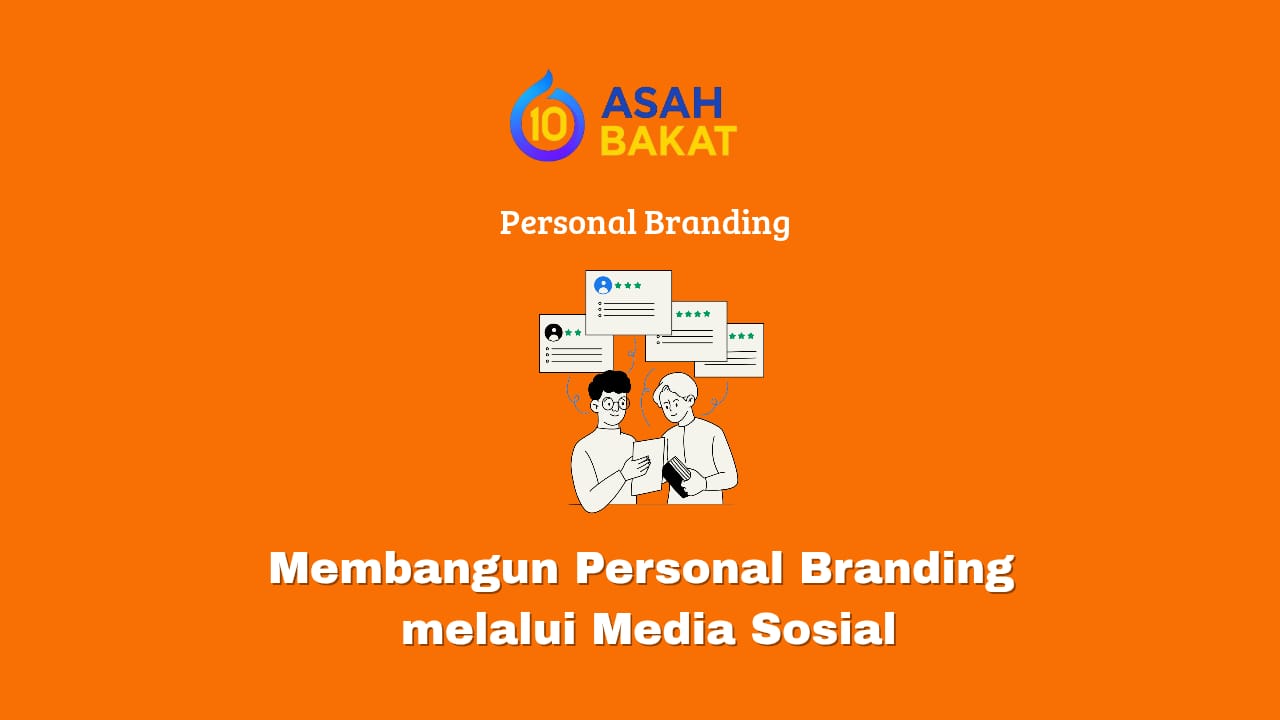 10 ASAH BAKAT

Personal Branding

Membangun Personal Branding melalui Media Sosial